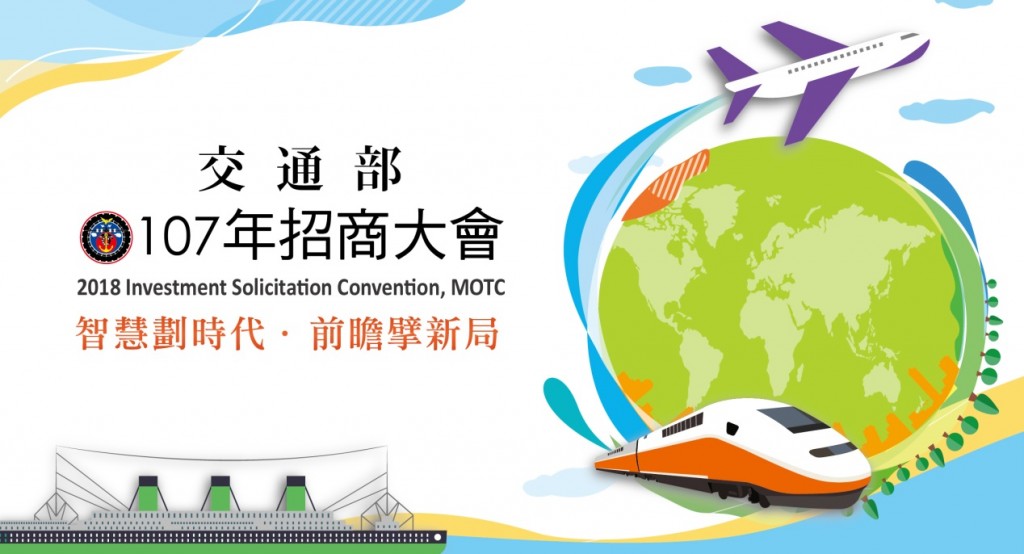 交通部
107年招商大會
2018 Investment Solicitation Convention, MOTC
智慧劃時代 · 前瞻擘新局